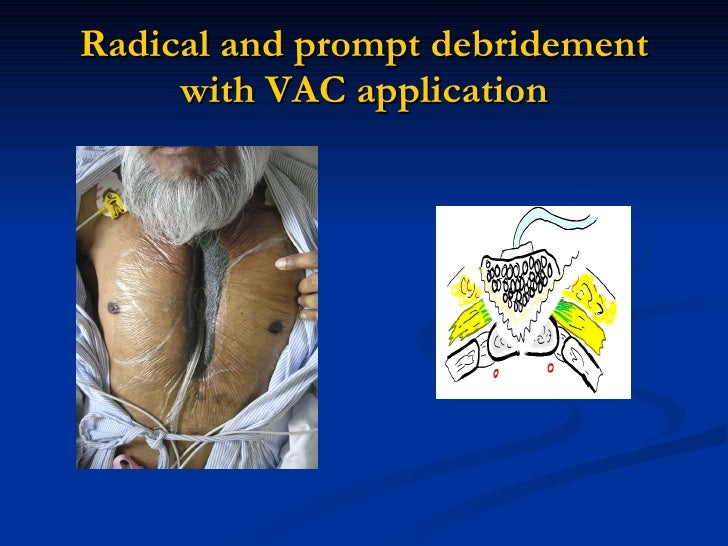 Radical and prompt debridement with VAC application